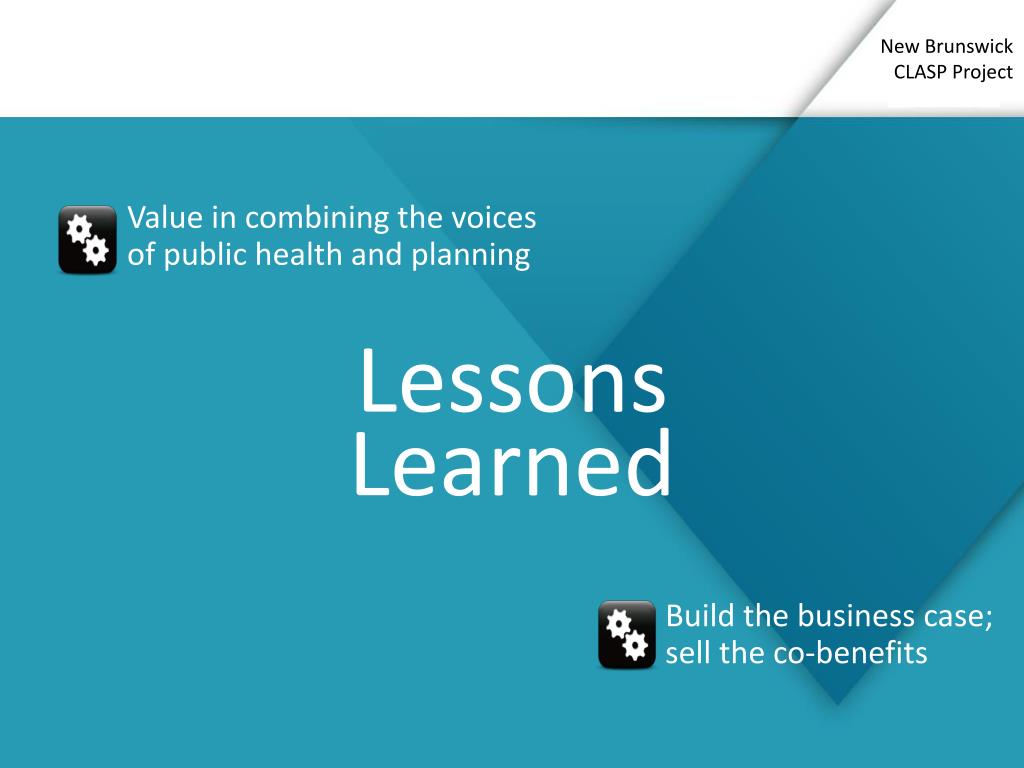 New Brunswick
CLASP Project

Value in combining the voices of public health and planning

Lessons
Learned

Build the business case; sell the co-benefits